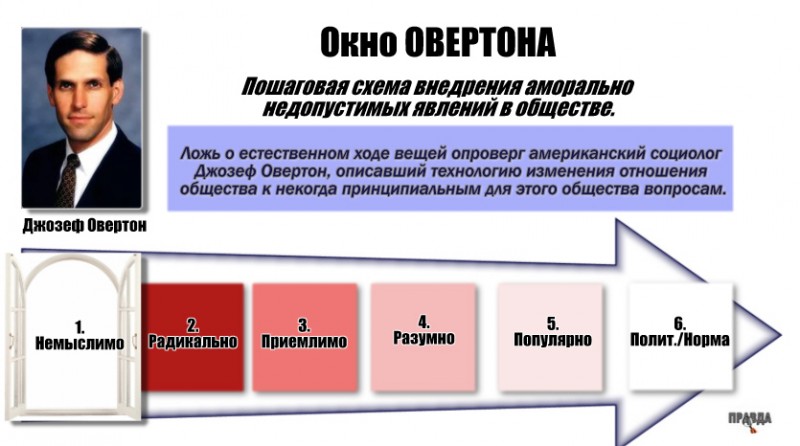 Окно ОВЕРТОНА

Пошаговая схема внедрения аморально недопустимых явлений в обществе.

Ложь о естественном ходе вещей опроверг американский социолог Джозеф Овертон, описавший технологию изменения отношения общества к некогда принципиальным для этого общества вопросам.

Джозеф Овертон

1. Немыслимо

2. Радикально

3. Приемлимо

4. Разумно

5. Популярно

6. Полит./Норма

ПРАВДА